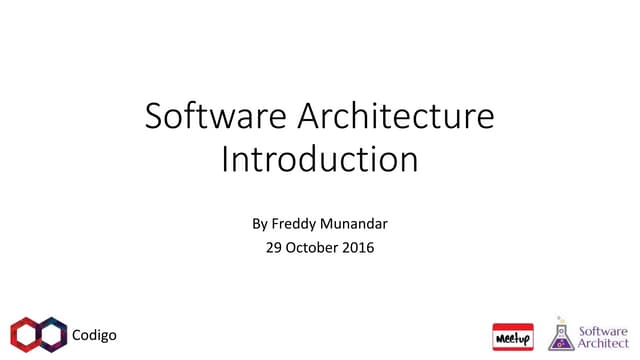 Software Architecture Introduction

By Freddy Munandar
29 October 2016

Codigo

Meetup

Software Architect